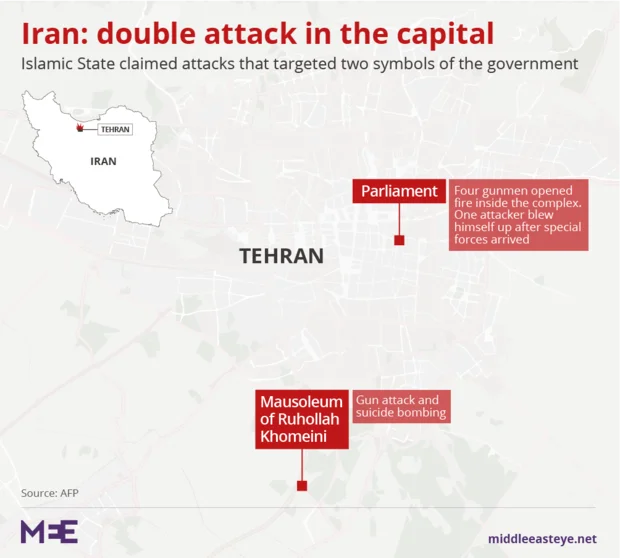 Iran: double attack in the capital

Islamic State claimed attacks that targeted two symbols of the government

TEHRAN

IRAN

Parliament

Four gunmen opened fire inside the complex. One attacker blew himself up after special forces arrived

TEHRAN

Mausoleum of Ruhollah Khomeini

Gun attack and suicide bombing

Source: AFP

MEE

middleeasteye.net